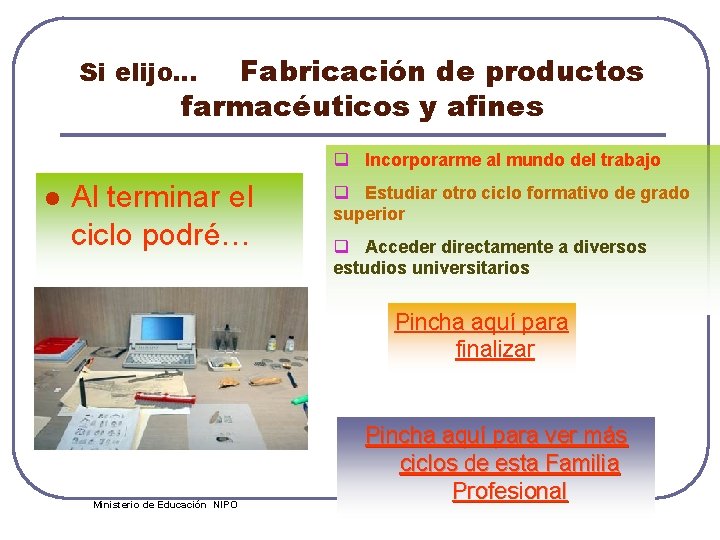 Si elijo... Fabricación de productos farmacéuticos y afines

● Al terminar el ciclo podré…

❑ Incorporarme al mundo del trabajo

❑ Estudiar otro ciclo formativo de grado superior

❑ Acceder directamente a diversos estudios universitarios

Pincha aquí para finalizar

Pincha aquí para ver más ciclos de esta Familia Profesional

Ministerio de Educación NIPO